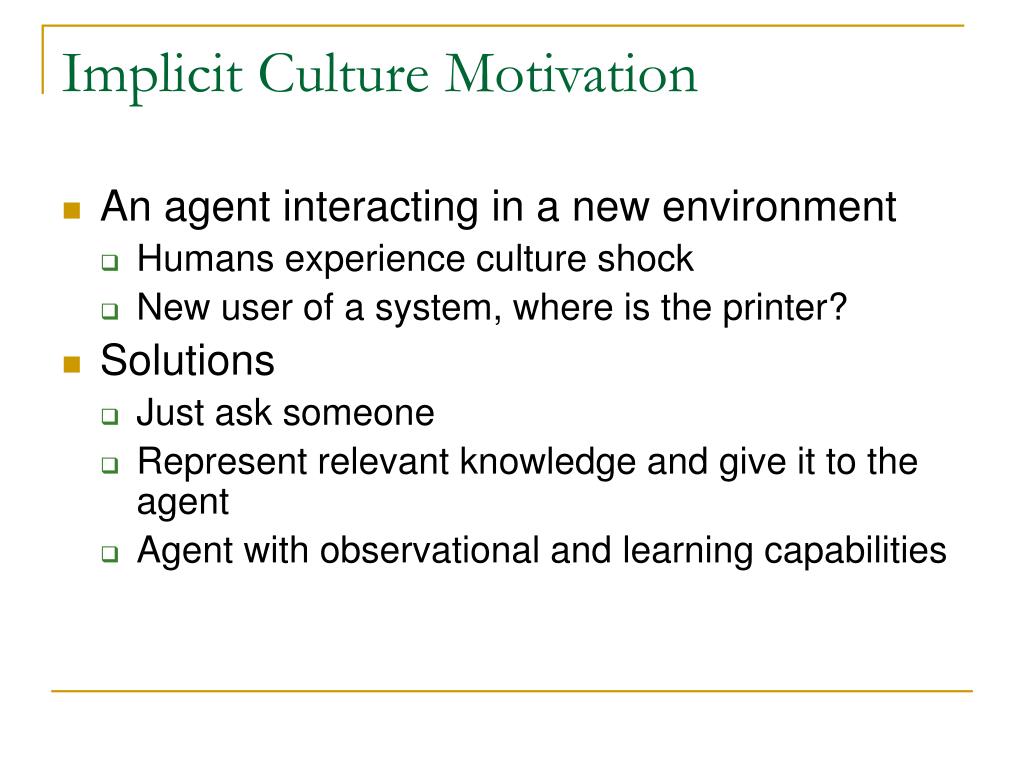 Implicit Culture Motivation

An agent interacting in a new environment
Humans experience culture shock
New user of a system, where is the printer?

Solutions
Just ask someone
Represent relevant knowledge and give it to the agent
Agent with observational and learning capabilities